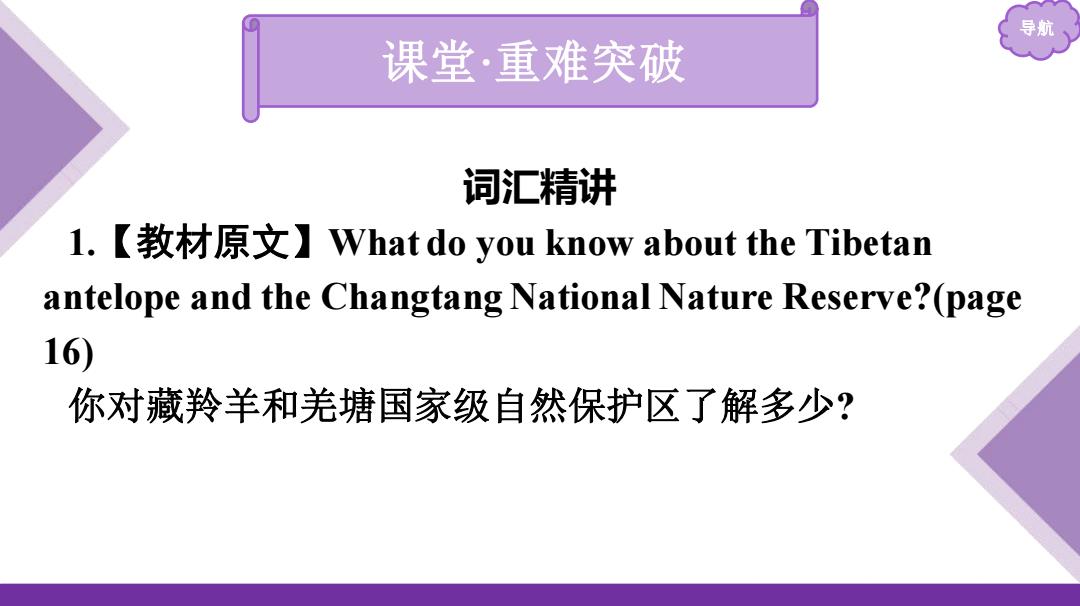 课堂·重难突破

导航

词汇精讲

1.【教材原文】What do you know about the Tibetan antelope and the Changtang National Nature Reserve?(page 16)

你对藏羚羊和羌塘国家级自然保护区了解多少?